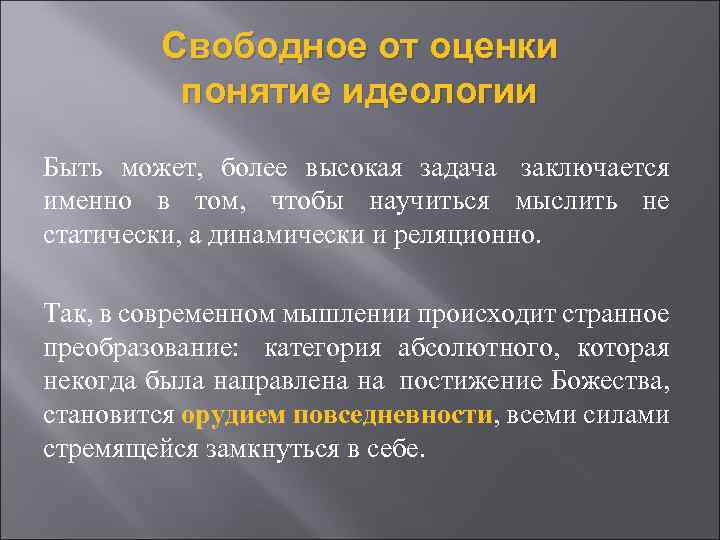 Свободное от оценки понятие идеологии

Быть может, более высокая задача заключается именно в том, чтобы научиться мыслить не статически, а динамически и реляционно.

Так, в современном мышлении происходит странное преобразование: категория абсолютного, которая некогда была направлена на постижение Божества, становится орудием повседневности, всеми силами стремящейся замкнуться в себе.